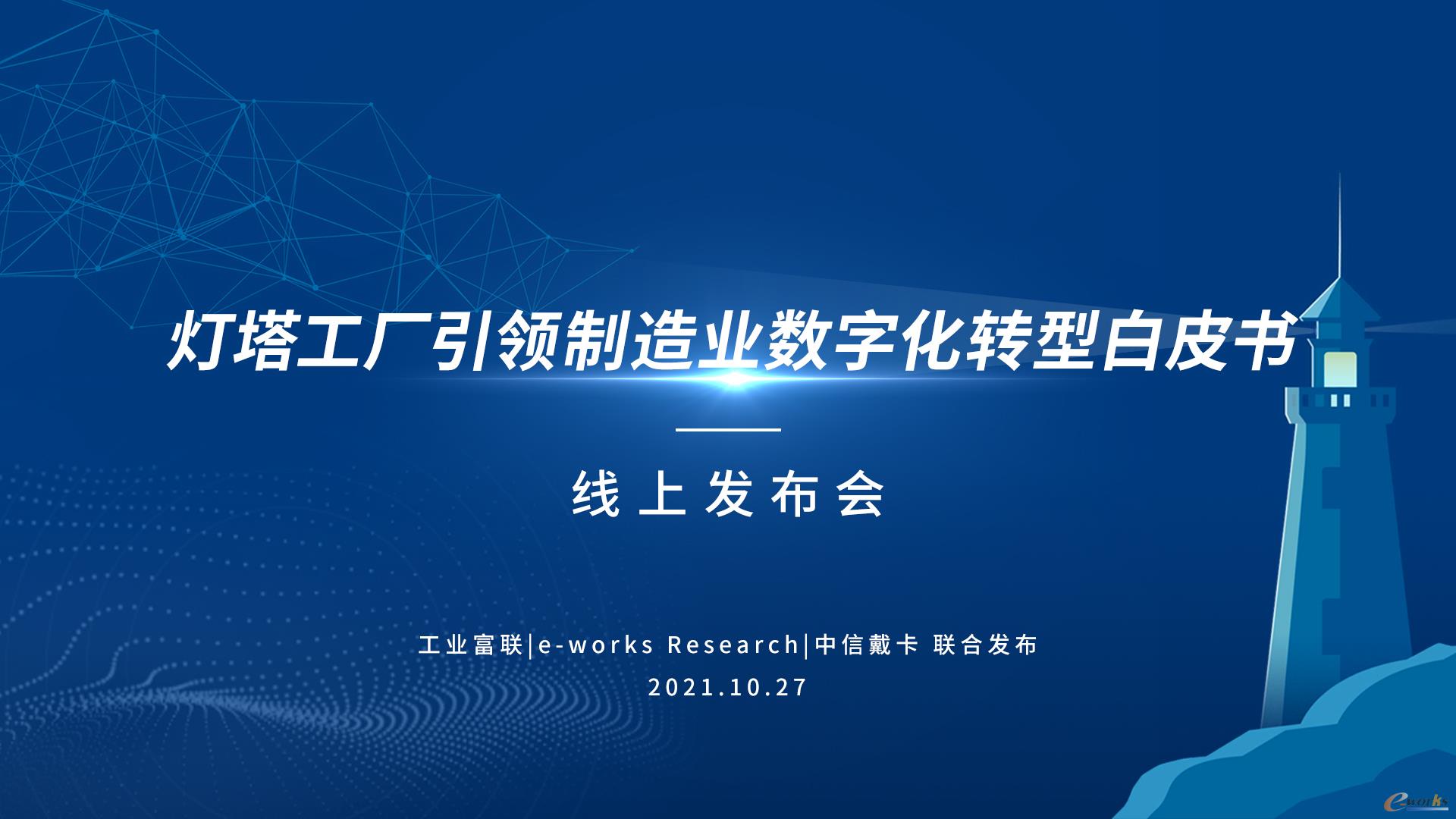 灯塔工厂引领制造业数字化转型白皮书

线上发布会

工业富联|e-works Research|中信戴卡 联合发布

2021.10.27

e-works